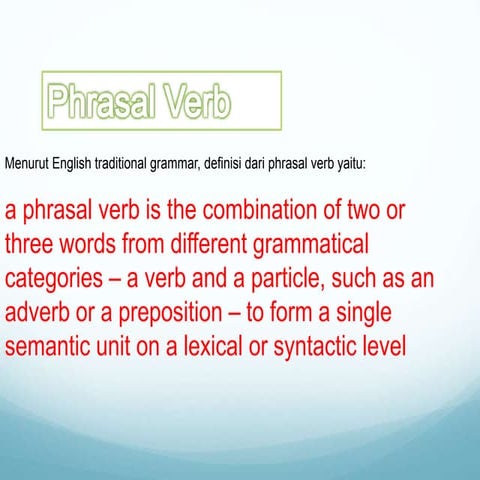 Phrasal Verb

Menurut English traditional grammar, definisi dari phrasal verb yaitu:

a phrasal verb is the combination of two or three words from different grammatical categories – a verb and a particle, such as an adverb or a preposition – to form a single semantic unit on a lexical or syntactic level